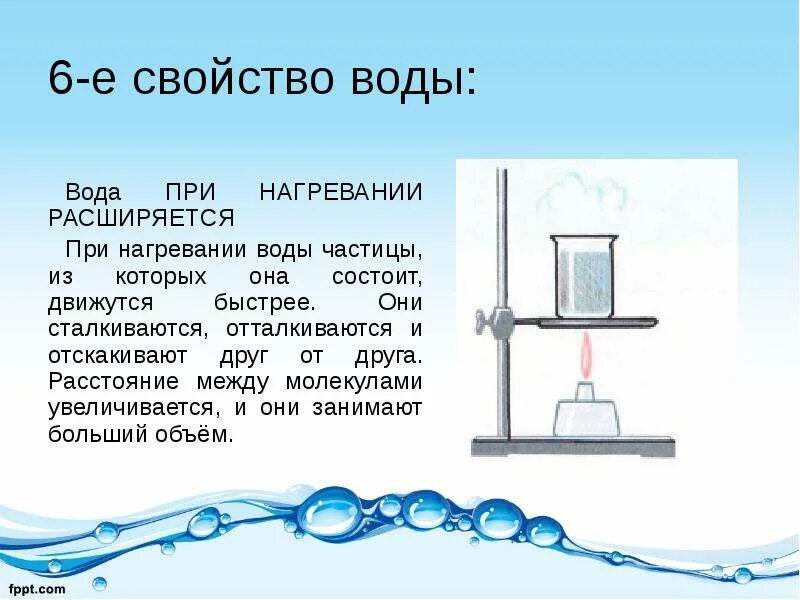 6-е свойство воды:

Вода ПРИ НАГРЕВАНИИ РАСШИРЯЕТСЯ

При нагревании воды частицы, из которых она состоит, движутся быстрее. Они сталкиваются, отталкиваются и отскакивают друг от друга. Расстояние между молекулами увеличивается, и они занимают больший объём.

fppt.com